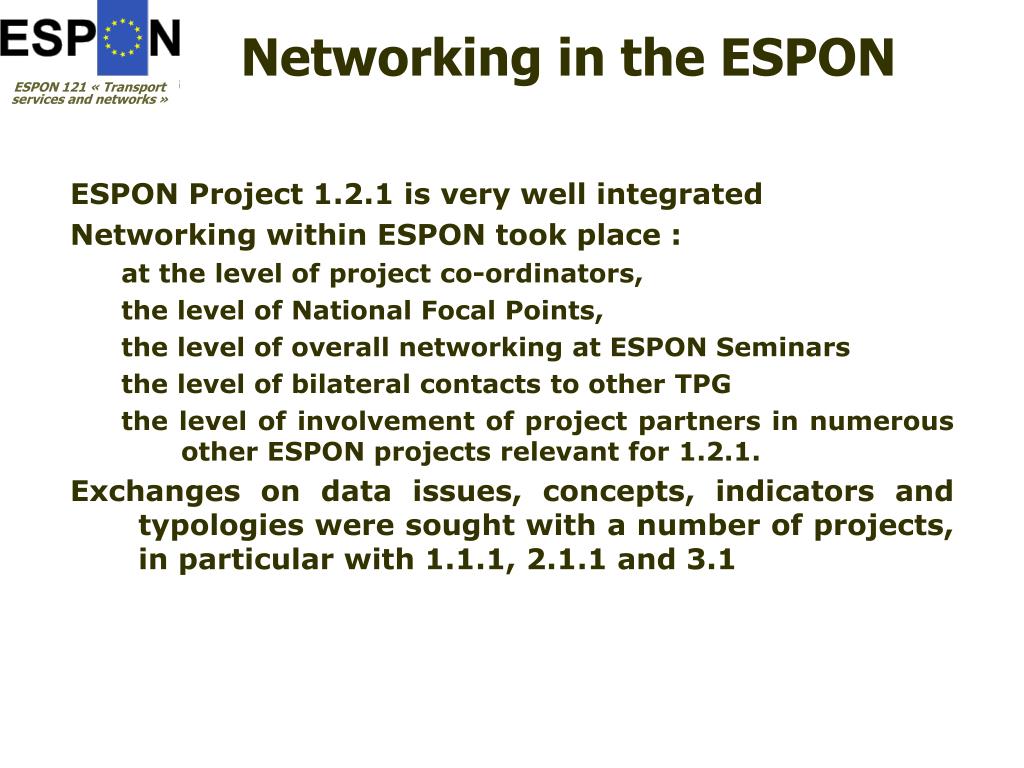 ESPON

ESPON 121 « Transport services and networks »

Networking in the ESPON

ESPON Project 1.2.1 is very well integrated

Networking within ESPON took place :

at the level of project co-ordinators,

the level of National Focal Points,

the level of overall networking at ESPON Seminars

the level of bilateral contacts to other TPG

the level of involvement of project partners in numerous other ESPON projects relevant for 1.2.1.

Exchanges on data issues, concepts, indicators and typologies were sought with a number of projects, in particular with 1.1.1, 2.1.1 and 3.1